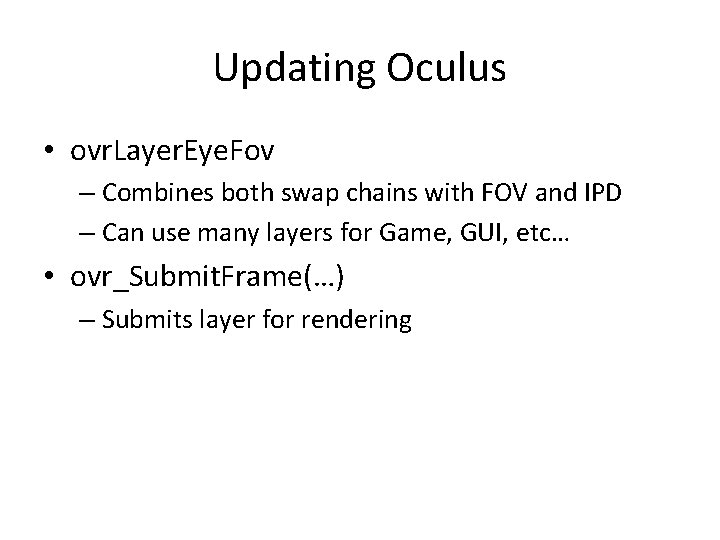 Updating Oculus

• ovrLayerEyeFov
– Combines both swap chains with FOV and IPD
– Can use many layers for Game, GUI, etc…

• ovr_SubmitFrame(…)
– Submits layer for rendering